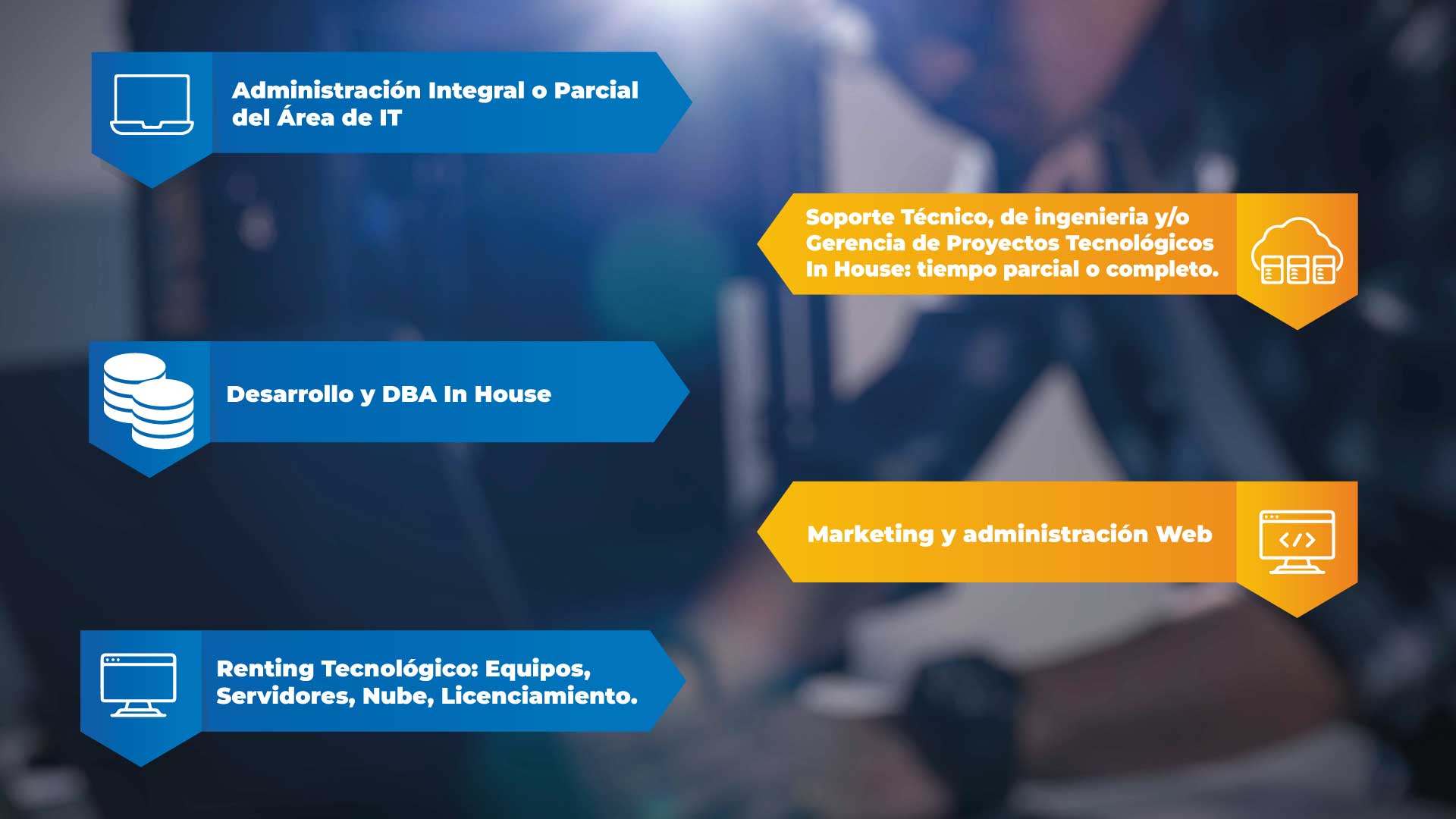 Administración Integral o Parcial del Área de IT

Soporte Técnico, de ingenieria y/o Gerencia de Proyectos Tecnológicos In House: tiempo parcial o completo.

Desarrollo y DBA In House

Marketing y administración Web

Renting Tecnológico: Equipos, Servidores, Nube, Licenciamiento.